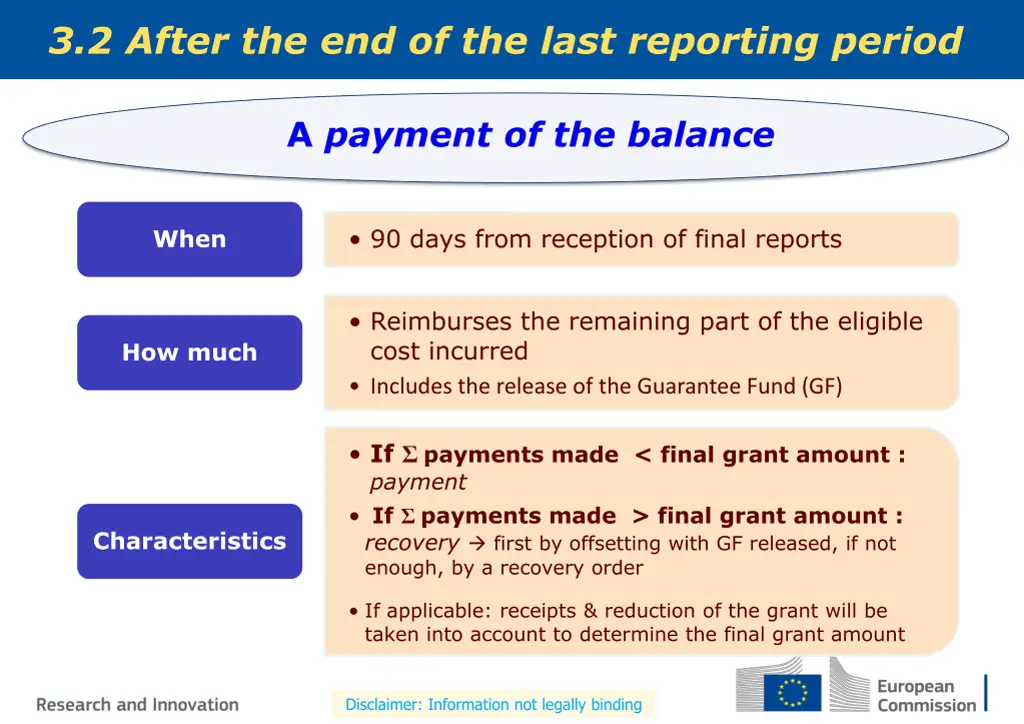 3.2 After the end of the last reporting period

A payment of the balance

When

• 90 days from reception of final reports

How much

• Reimburses the remaining part of the eligible cost incurred

• Includes the release of the Guarantee Fund (GF)

Characteristics

• If $\Sigma$ payments made < final grant amount : payment

• If $\Sigma$ payments made > final grant amount : recovery → first by offsetting with GF released, if not enough, by a recovery order

• If applicable: receipts & reduction of the grant will be taken into account to determine the final grant amount

Research and Innovation

Disclaimer: Information not legally binding

European Commission